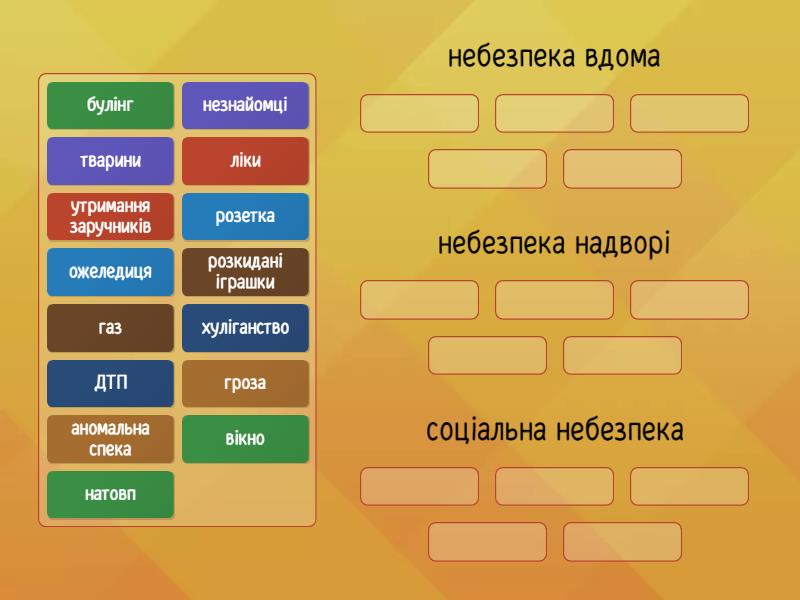 булінг
незнайомці
тварини
ліки
утримання заручників
розетка
ожеледиця
розкидані іграшки
газ
хуліганство
ДТП
гроза
аномальна спека
вікно
натовп

небезпека вдома

небезпека надворі

соціальна небезпека